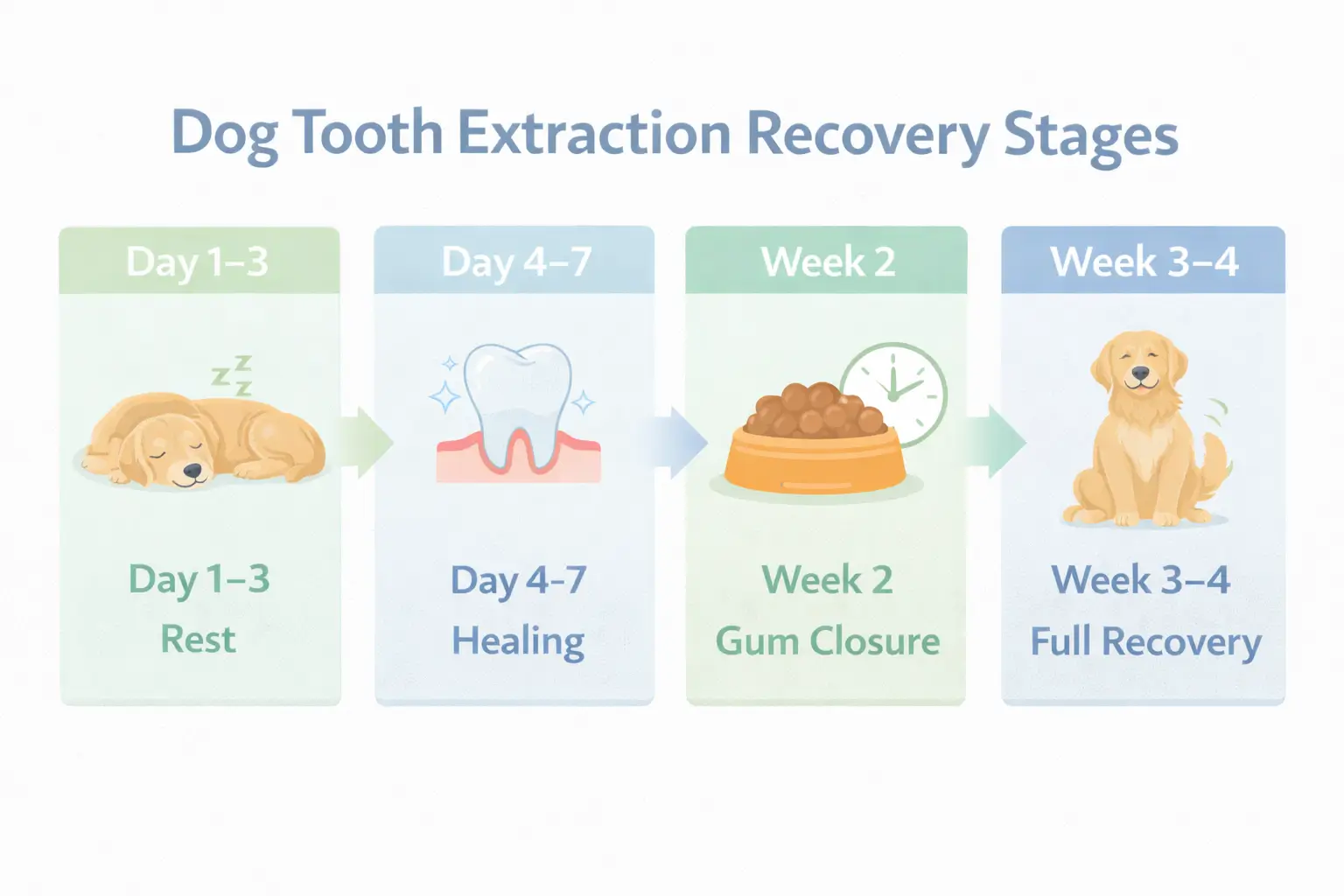 Dog Tooth Extraction Recovery Stages

Day 1–3

zzz

Day 1–3
Rest

Day 4–7

Day 4–7
Healing

Week 2

Week 2
Gum Closure

Week 3–4

Week 3–4
Full Recovery